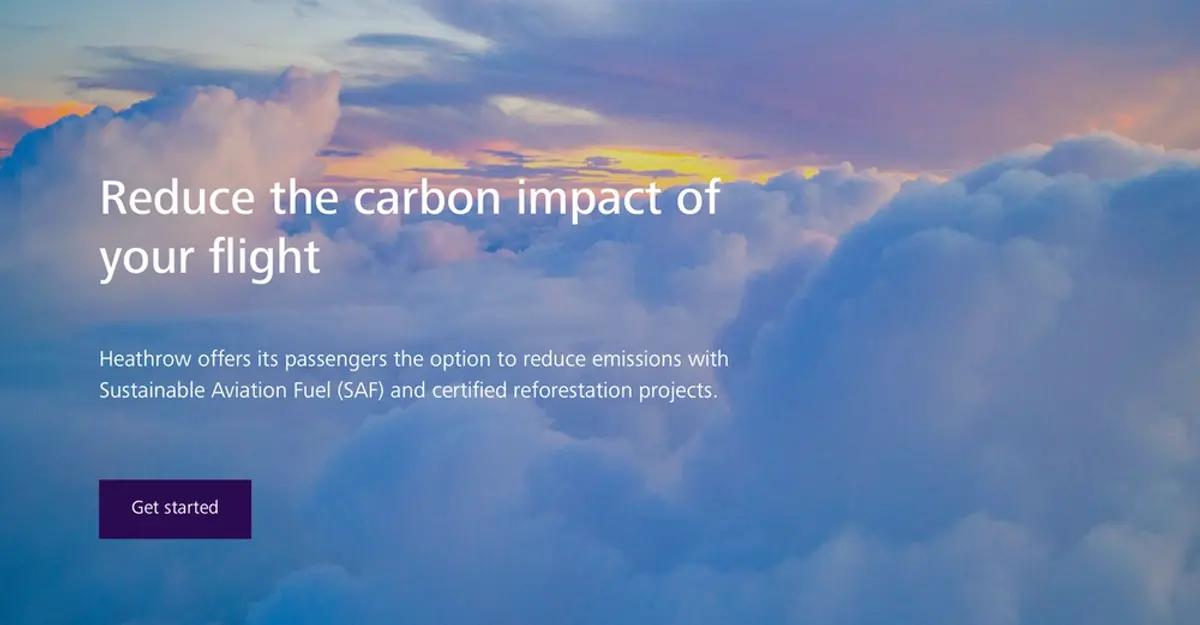 Reduce the carbon impact of your flight

Heathrow offers its passengers the option to reduce emissions with Sustainable Aviation Fuel (SAF) and certified reforestation projects.

Get started